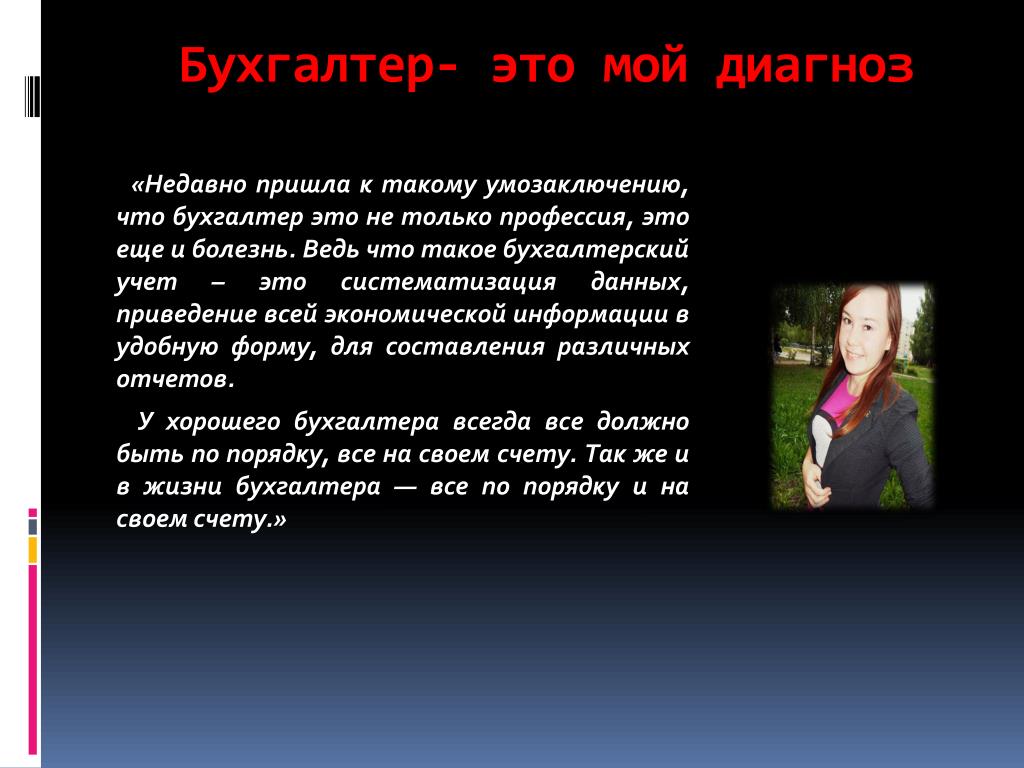 Бухгалтер- это мой диагноз

«Недавно пришла к такому умозаключению, что бухгалтер это не только профессия, это еще и болезнь. Ведь что такое бухгалтерский учет – это систематизация данных, приведение всей экономической информации в удобную форму, для составления различных отчетов.

У хорошего бухгалтера всегда все должно быть по порядку, все на своем счету. Так же и в жизни бухгалтера — все по порядку и на своем счету.»